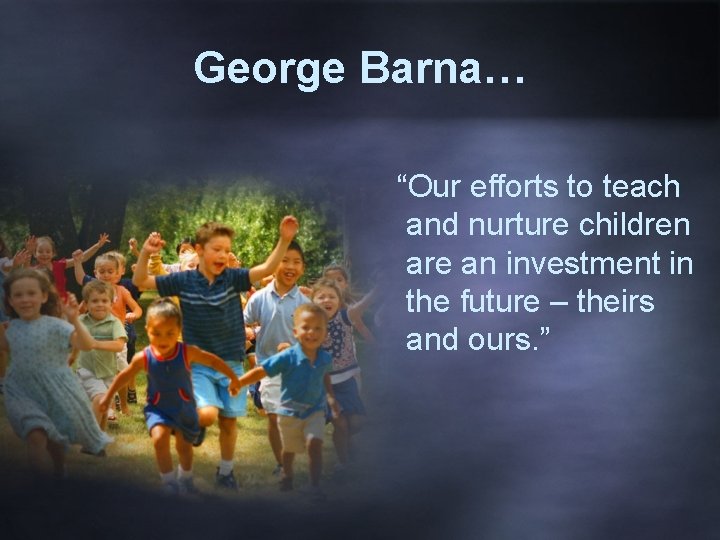 George Barna…

“Our efforts to teach and nurture children are an investment in the future – theirs and ours.”